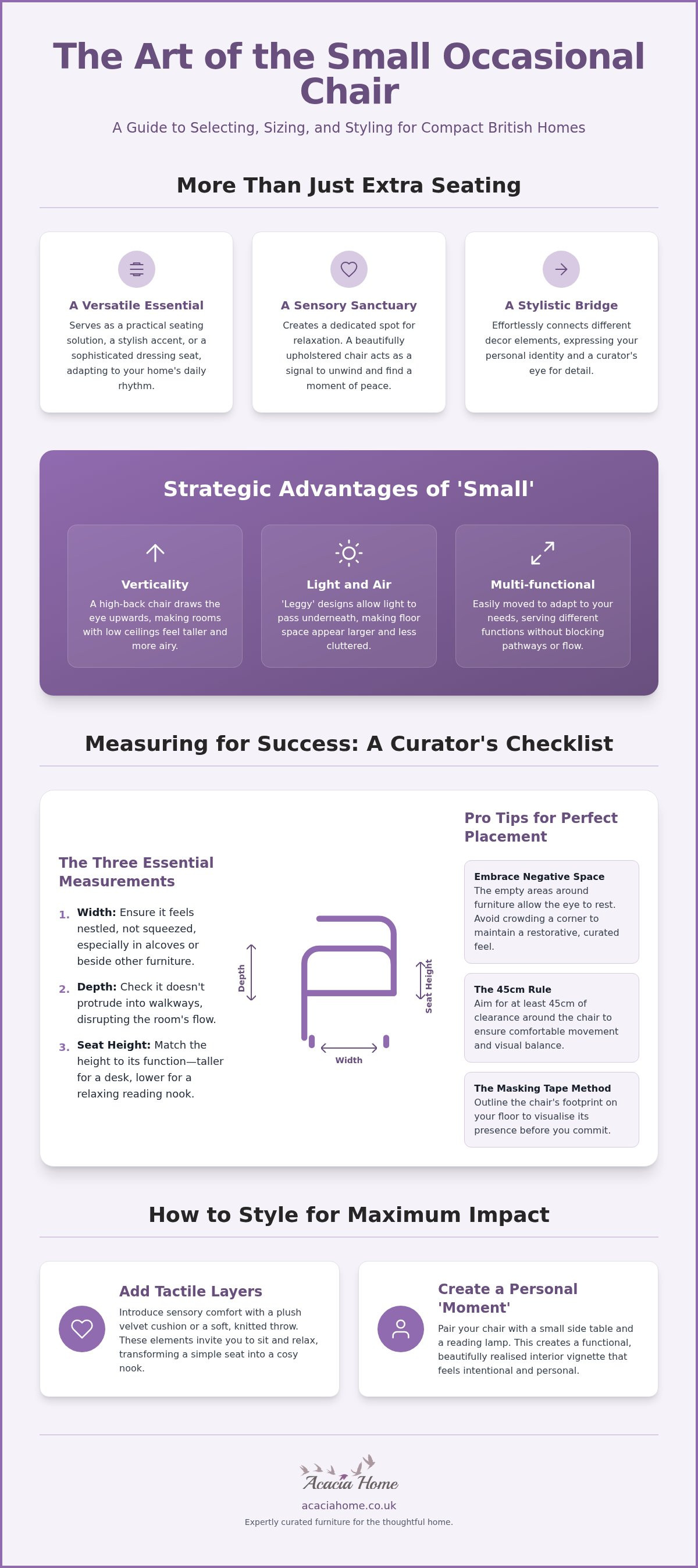 The Art of the Small Occasional Chair

A Guide to Selecting, Sizing, and Styling for Compact British Homes

More Than Just Extra Seating

A Versatile Essential

Serves as a practical seating solution, a stylish accent, or a sophisticated dressing seat, adapting to your home's daily rhythm.

A Sensory Sanctuary

Creates a dedicated spot for relaxation. A beautifully upholstered chair acts as a signal to unwind and find a moment of peace.

A Stylistic Bridge

Effortlessly connects different decor elements, expressing your personal identity and a curator's eye for detail.

Strategic Advantages of 'Small'

Verticality

A high-back chair draws the eye upwards, making rooms with low ceilings feel taller and more airy.

Light and Air

'Leggy' designs allow light to pass underneath, making floor space appear larger and less cluttered.

Multi-functional

Easily moved to adapt to your needs, serving different functions without blocking pathways or flow.

Measuring for Success: A Curator's Checklist

The Three Essential Measurements

1. Width: Ensure it feels nestled, not squeezed, especially in alcoves or beside other furniture.

2. Depth: Check it doesn't protrude into walkways, disrupting the room's flow.

3. Seat Height: Match the height to its function—taller for a desk, lower for a relaxing reading nook.

Depth

Seat Height

Width

Pro Tips for Perfect Placement

Embrace Negative Space
The empty areas around furniture allow the eye to rest. Avoid crowding a corner to maintain a restorative, curated feel.

The 45cm Rule
Aim for at least 45cm of clearance around the chair to ensure comfortable movement and visual balance.

The Masking Tape Method
Outline the chair's footprint on your floor to visualise its presence before you commit.

How to Style for Maximum Impact

Add Tactile Layers

Introduce sensory comfort with a plush velvet cushion or a soft, knitted throw. These elements invite you to sit and relax, transforming a simple seat into a cosy nook.

Create a Personal 'Moment'

Pair your chair with a small side table and a reading lamp. This creates a functional, beautifully realised interior vignette that feels intentional and personal.

Acacia Home

acaciahome.co.uk

Expertly curated furniture for the thoughtful home.